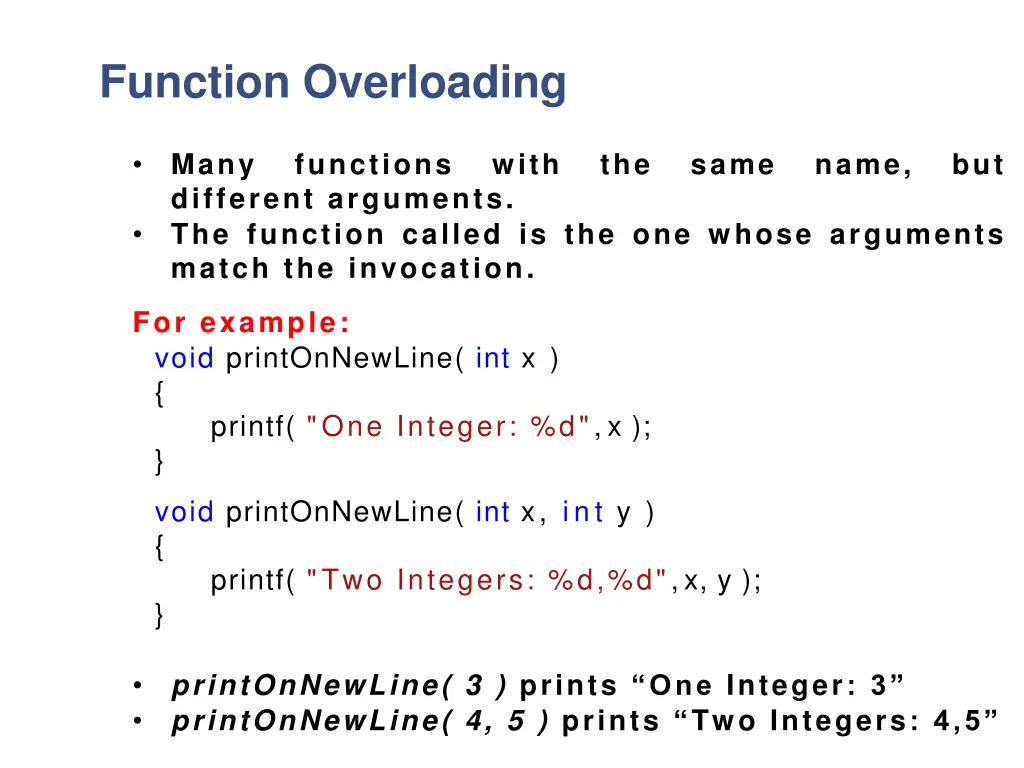 Function Overloading

• Many functions with the same name, but different arguments.
• The function called is the one whose arguments match the invocation.

For example:
void printOnNewLine( int x )
{
printf( "One Integer: %d", x );
}

void printOnNewLine( int x, int y )
{
printf( "Two Integers: %d,%d", x, y );
}

• printOnNewLine( 3 ) prints “One Integer: 3”
• printOnNewLine( 4, 5 ) prints “Two Integers: 4,5”